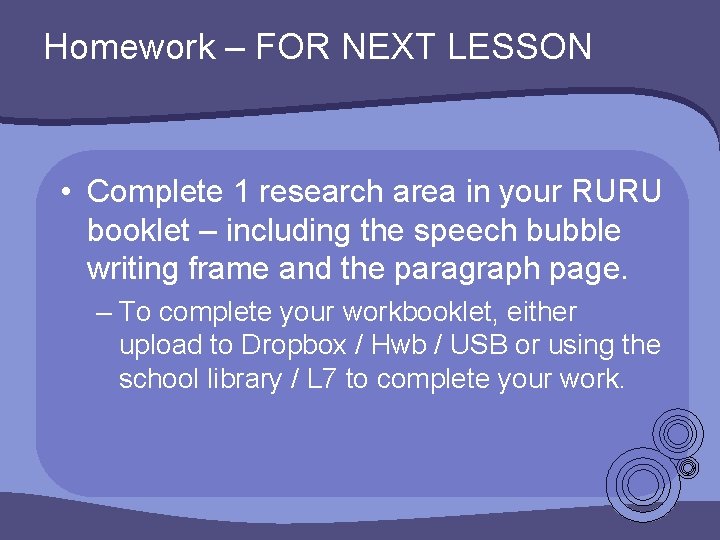 Homework – FOR NEXT LESSON

• Complete 1 research area in your RURU booklet – including the speech bubble writing frame and the paragraph page.

– To complete your workbooklet, either upload to Dropbox / Hwb / USB or using the school library / L7 to complete your work.